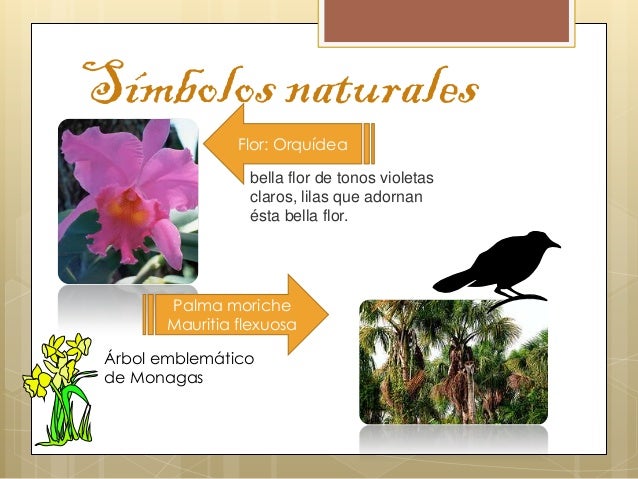 Símbolos naturales

Flor: Orquídea

bella flor de tonos violetas claros, lilas que adornan ésta bella flor.

Palma moriche
Mauritia flexuosa

Árbol emblemático de Monagas